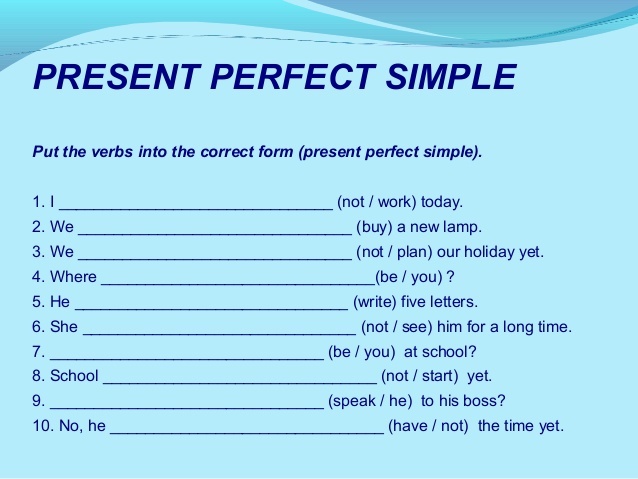 PRESENT PERFECT SIMPLE

Put the verbs into the correct form (present perfect simple).

1. I ________________________________ (not / work) today.
2. We ________________________________ (buy) a new lamp.
3. We ________________________________ (not / plan) our holiday yet.
4. Where ________________________________(be / you) ?
5. He ________________________________ (write) five letters.
6. She ________________________________ (not / see) him for a long time.
7. ________________________________ (be / you) at school?
8. School ________________________________ (not / start) yet.
9. ________________________________ (speak / he) to his boss?
10. No, he ________________________________ (have / not) the time yet.